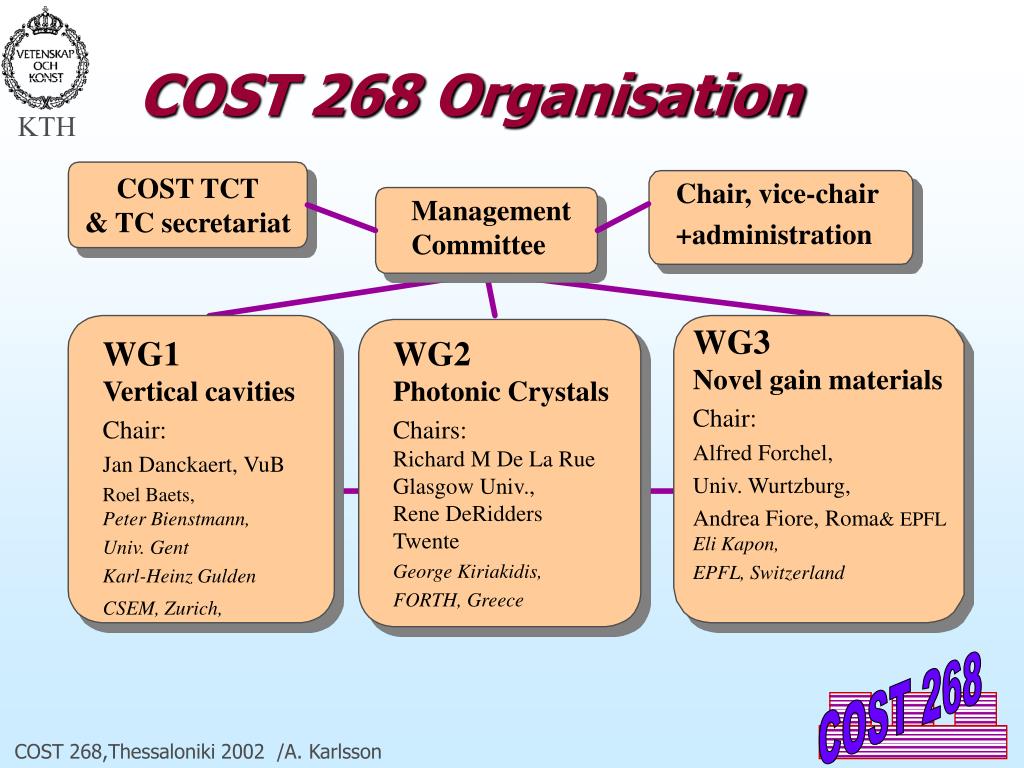 VETENSKAP OCH KONST

KTH

COST 268 Organisation

COST TCT & TC secretariat

Management Committee

Chair, vice-chair +administration

WG1
Vertical cavities
Chair:
Jan Danckaert, VuB
Roel Baets,
Peter Bienstmann,
Univ. Gent
Karl-Heinz Gulden
CSEM, Zurich,

WG2
Photonic Crystals
Chairs:
Richard M De La Rue
Glasgow Univ.,
Rene DeRidders
Twente
George Kiriakidis,
FORTH, Greece

WG3
Novel gain materials
Chair:
Alfred Forchel,
Univ. Wurtzburg,
Andrea Fiore, Roma& EPFL
Eli Kapon,
EPFL, Switzerland

COST 268

COST 268,Thessaloniki 2002 /A. Karlsson